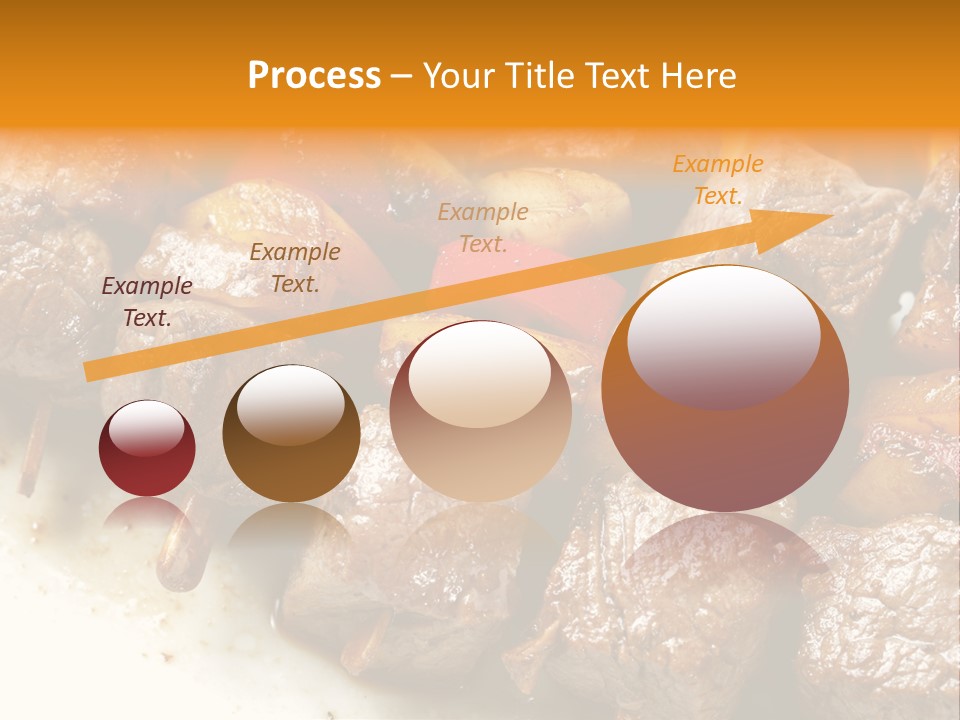 Process – Your Title Text Here

Example Text.

Example Text.

Example Text.

Example Text.